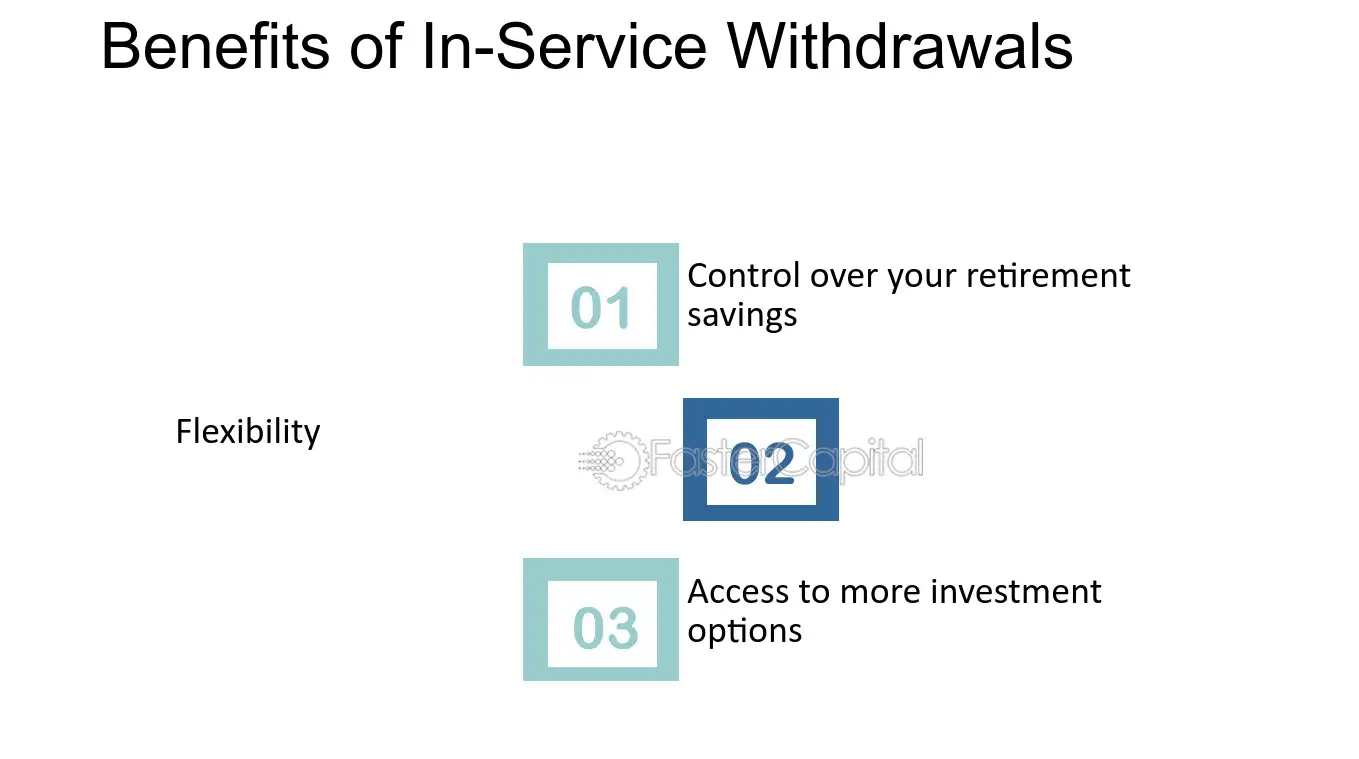 Benefits of In-Service Withdrawals

01 Control over your retirement savings

Flexibility

02

FasterCapital

03 Access to more investment options